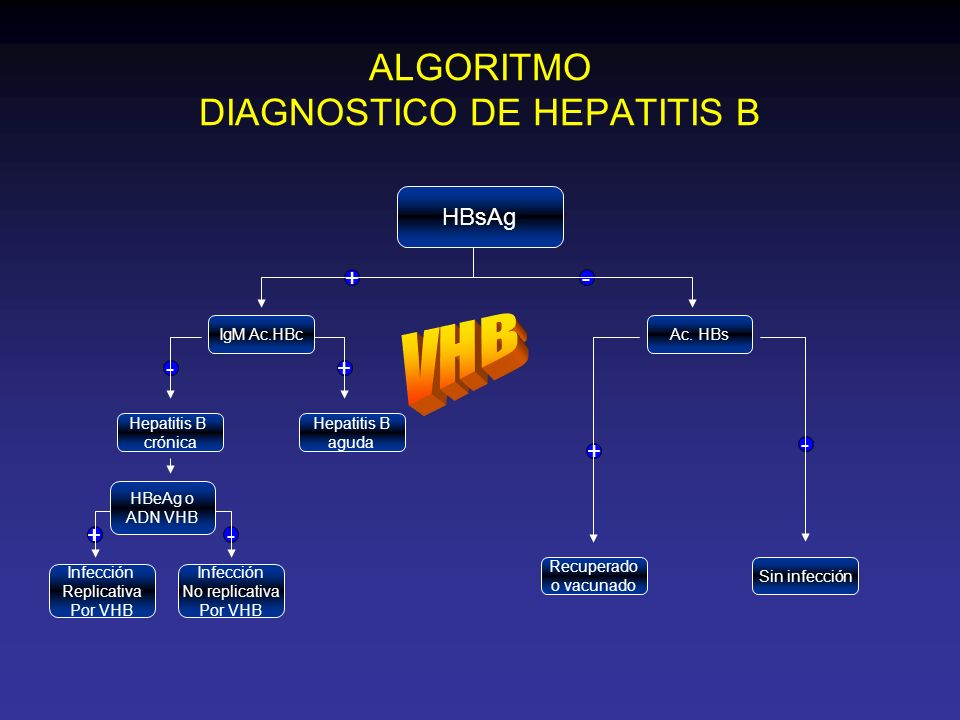 ALGORITMO
DIAGNOSTICO DE HEPATITIS B

HBsAg

+

-

IgM Ac.HBc

VHB

Ac. HBs

-

+

Hepatitis B crónica

Hepatitis B aguda

+

-

HBeAg o ADN VHB

+

-

Infección Replicativa Por VHB

Infección No replicativa Por VHB

Recuperado o vacunado

Sin infección